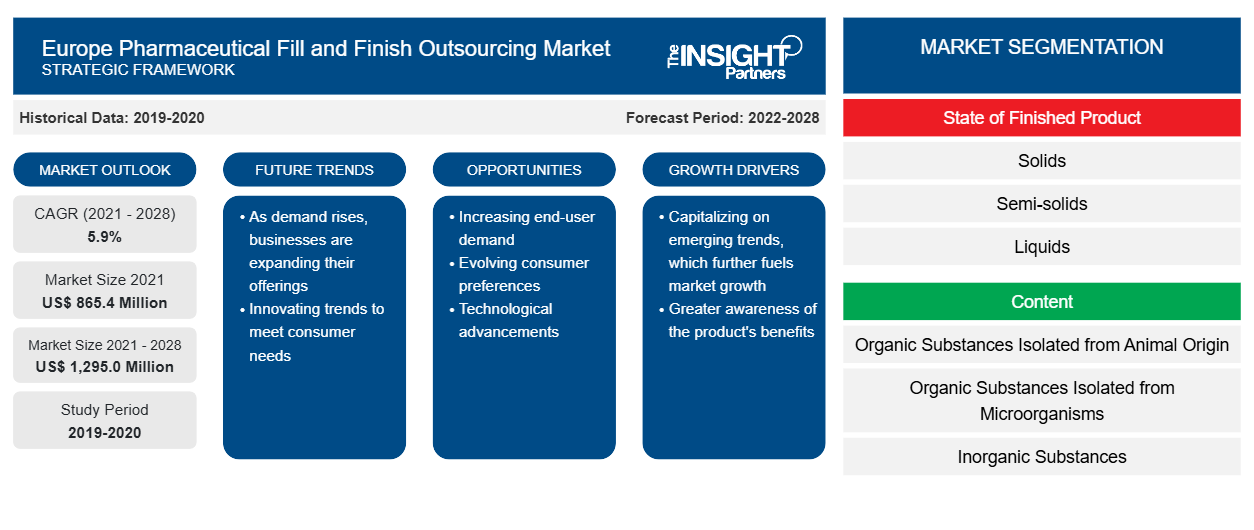 Europe Pharmaceutical Fill and Finish Outsourcing Market
STRATEGIC FRAMEWORK

The INSIGHT Partners

Historical Data: 2019-2020

Forecast Period: 2022-2028

MARKET OUTLOOK

CAGR (2021 - 2028)
5.9%

Market Size 2021
US$ 865.4 Million

Market Size 2021 - 2028
US$ 1,295.0 Million

Study Period
2019-2020

FUTURE TRENDS

• As demand rises, businesses are expanding their offerings
• Innovating trends to meet consumer needs

OPPORTUNITIES

• Increasing end-user demand
• Evolving consumer preferences
• Technological advancements

GROWTH DRIVERS

• Capitalizing on emerging trends, which further fuels market growth
• Greater awareness of the product's benefits

MARKET SEGMENTATION

State of Finished Product

Solids

Semi-solids

Liquids

Content

Organic Substances Isolated from Animal Origin

Organic Substances Isolated from Microorganisms

Inorganic Substances